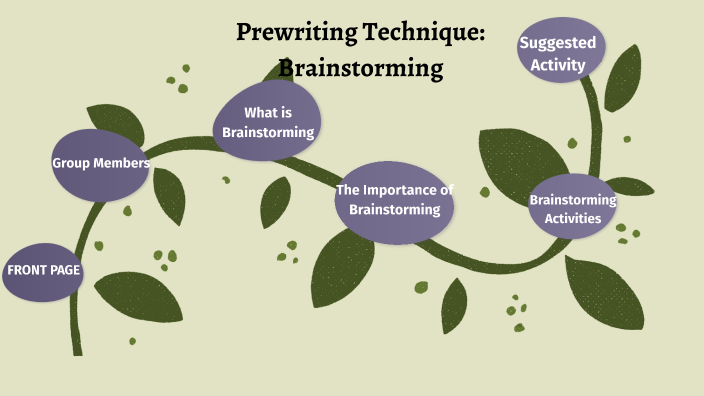 Prewriting Technique: Brainstorming

FRONT PAGE

Group Members

What is Brainstorming

The Importance of Brainstorming

Brainstorming Activities

Suggested Activity